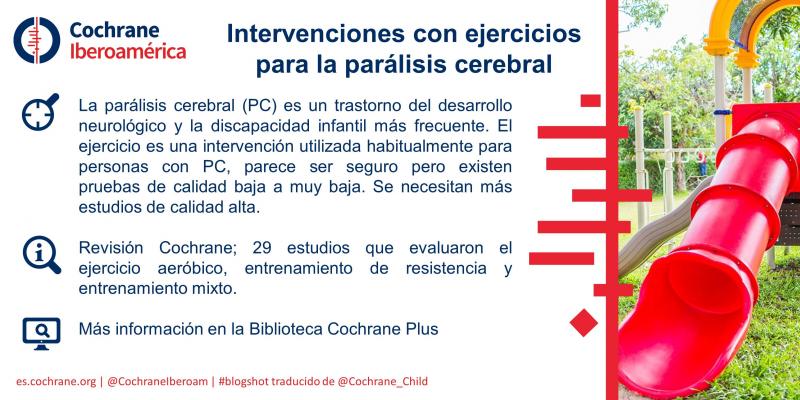 Cochrane
Iberoamérica

Intervenciones con ejercicios para la parálisis cerebral

La parálisis cerebral (PC) es un trastorno del desarrollo neurológico y la discapacidad infantil más frecuente. El ejercicio es una intervención utilizada habitualmente para personas con PC, parece ser seguro pero existen pruebas de calidad baja a muy baja. Se necesitan más estudios de calidad alta.

Revisión Cochrane; 29 estudios que evaluaron el ejercicio aeróbico, entrenamiento de resistencia y entrenamiento mixto.

Más información en la Biblioteca Cochrane Plus

es.cochrane.org | @CochraneIberoam | #blogshot traducido de @Cochrane_Child